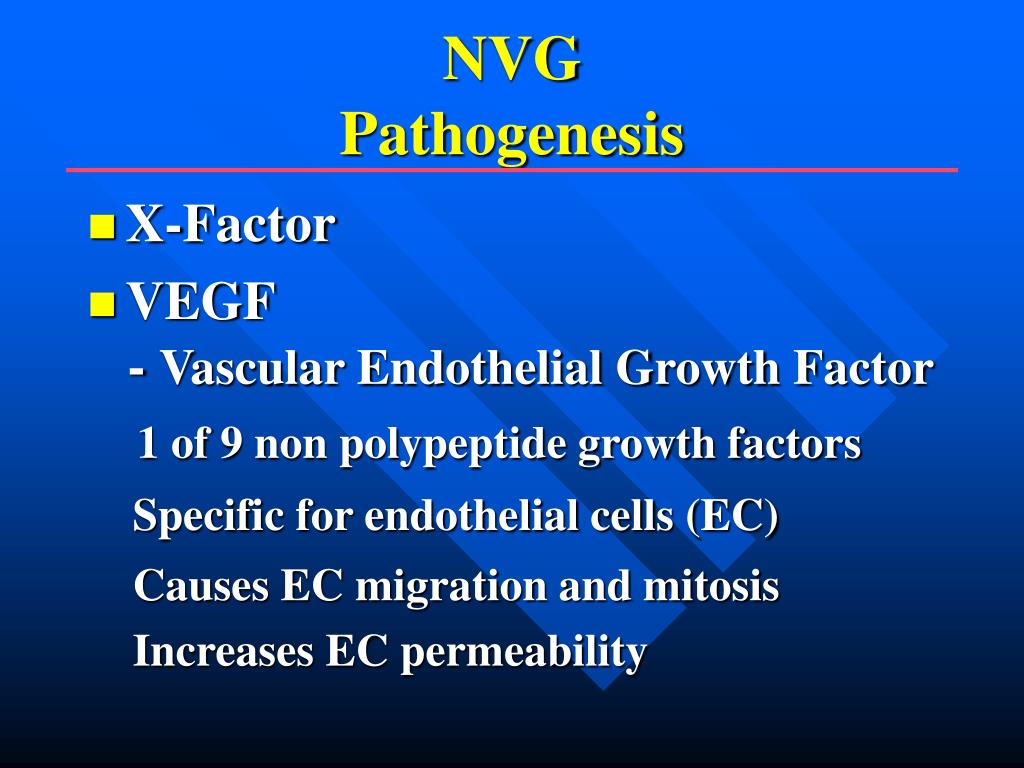 NVG
Pathogenesis

X-Factor
VEGF
- Vascular Endothelial Growth Factor
1 of 9 non polypeptide growth factors
Specific for endothelial cells (EC)
Causes EC migration and mitosis
Increases EC permeability